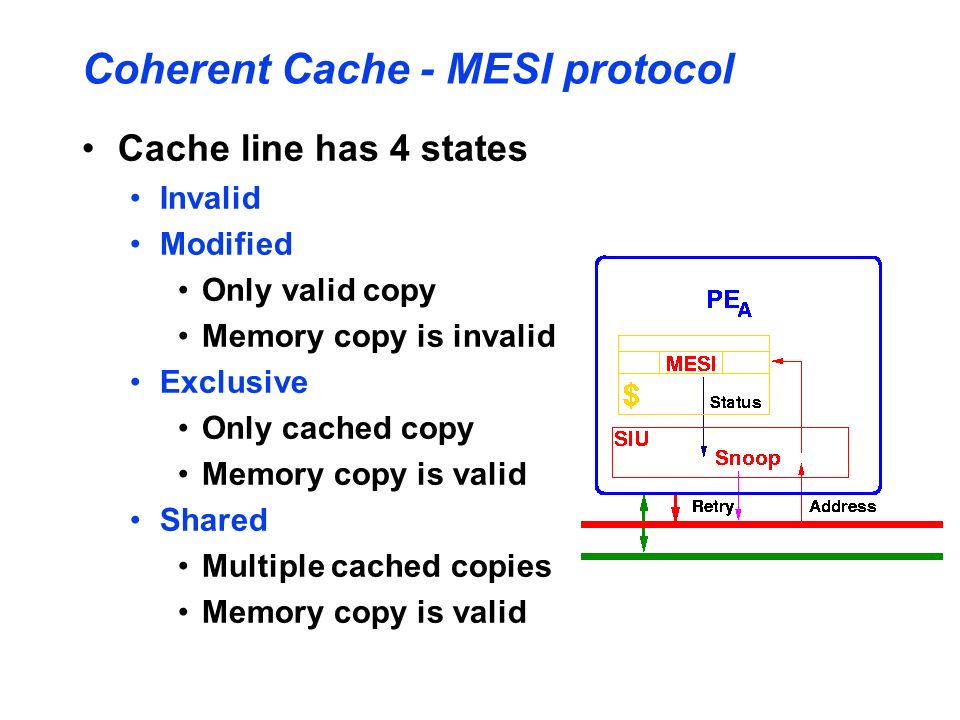 Coherent Cache - MESI protocol

• Cache line has 4 states
 • Invalid
 • Modified
  • Only valid copy
  • Memory copy is invalid
 • Exclusive
  • Only cached copy
  • Memory copy is valid
 • Shared
  • Multiple cached copies
  • Memory copy is valid

$PE_A$
MESI
$
Status
SIU
Snoop
Retry
Address